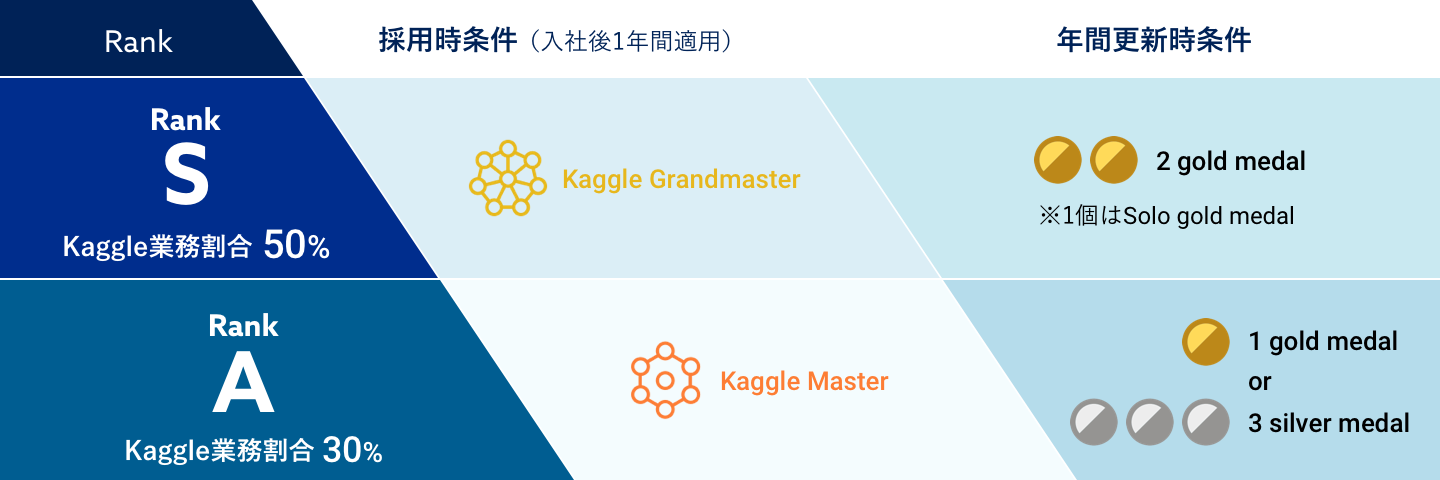 | Rank | 採用時条件（入社後1年間適用） | 年間更新時条件 |
|---|---|---|
| Rank S Kaggle業務割合 50% | Kaggle Grandmaster | 2 gold medal ※1個はSolo gold medal |
| Rank A Kaggle業務割合 30% | Kaggle Master | 1 gold medal or 3 silver medal |